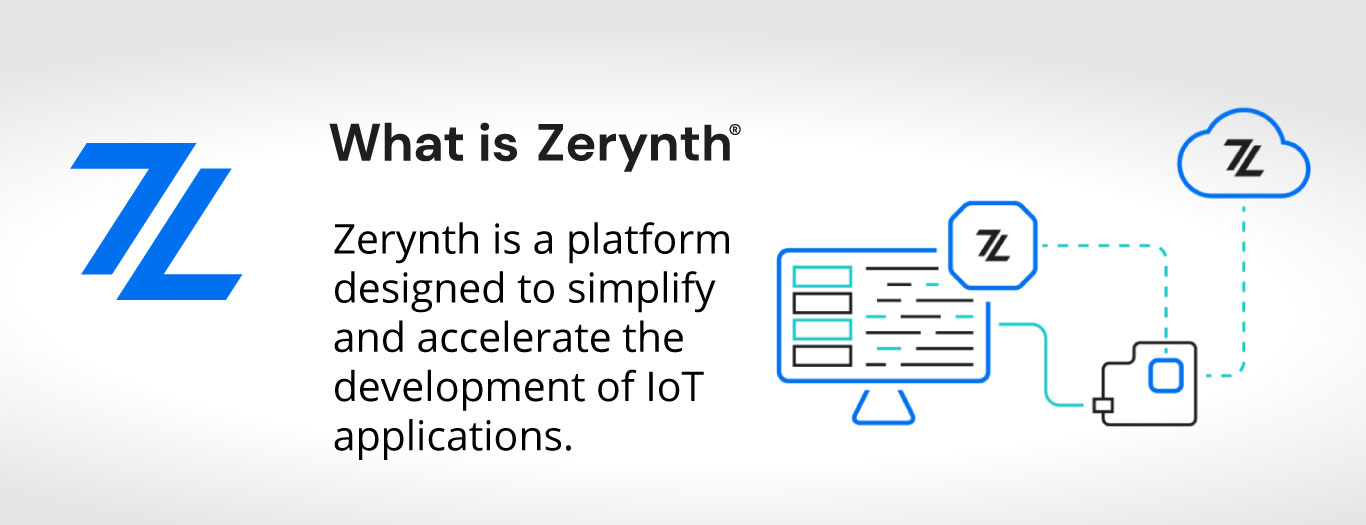 What is Zerynth®

Zerynth is a platform designed to simplify and accelerate the development of IoT applications.